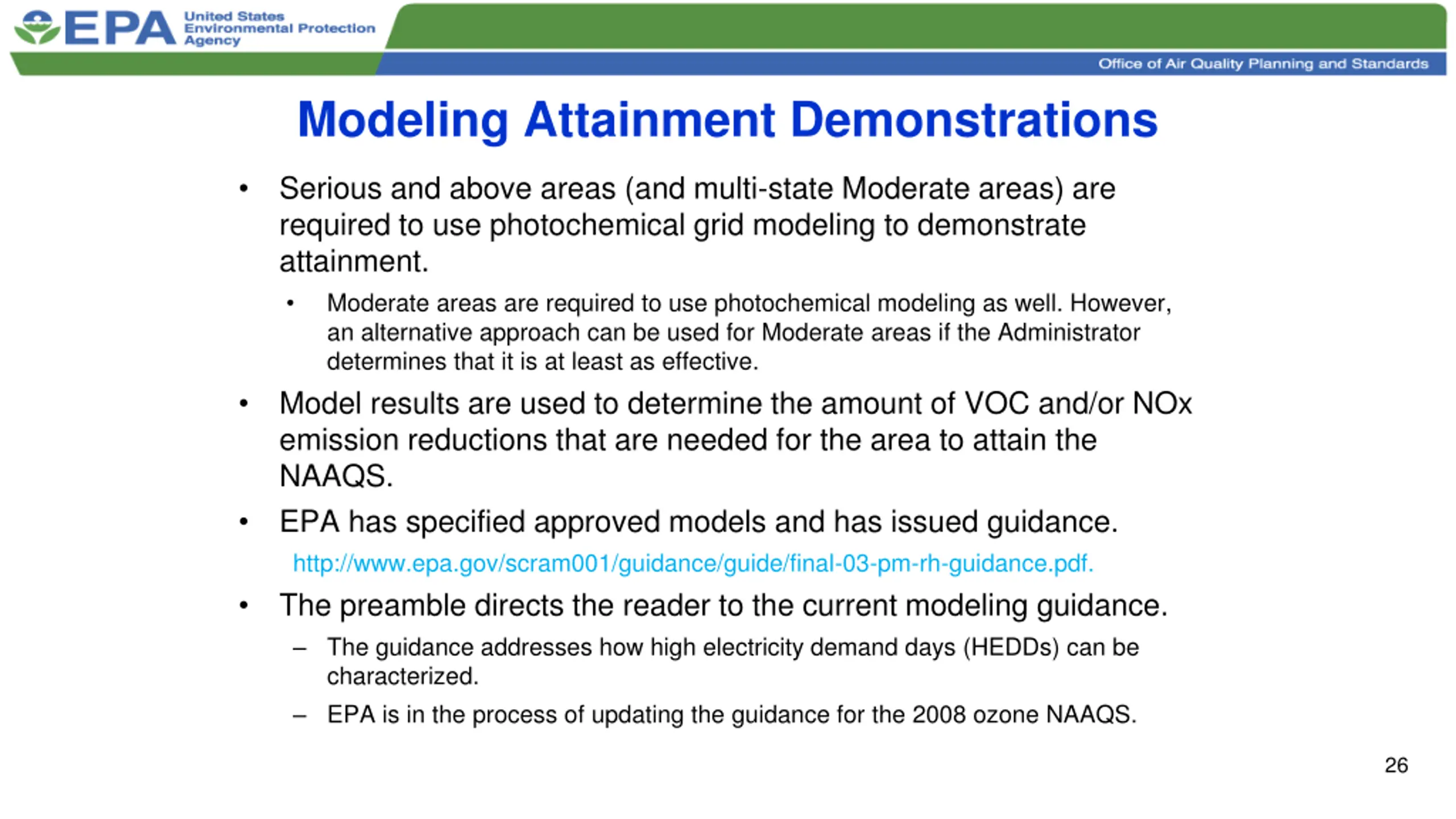 EPA United States Environmental Protection Agency

Office of Air Quality Planning and Standards

Modeling Attainment Demonstrations

• Serious and above areas (and multi-state Moderate areas) are required to use photochemical grid modeling to demonstrate attainment.

• Moderate areas are required to use photochemical modeling as well. However, an alternative approach can be used for Moderate areas if the Administrator determines that it is at least as effective.

• Model results are used to determine the amount of VOC and/or NOx emission reductions that are needed for the area to attain the NAAQS.

• EPA has specified approved models and has issued guidance.

http://www.epa.gov/scram001/guidance/guide/final-03-pm-rh-guidance.pdf.

• The preamble directs the reader to the current modeling guidance.

– The guidance addresses how high electricity demand days (HEDDs) can be characterized.

– EPA is in the process of updating the guidance for the 2008 ozone NAAQS.

26